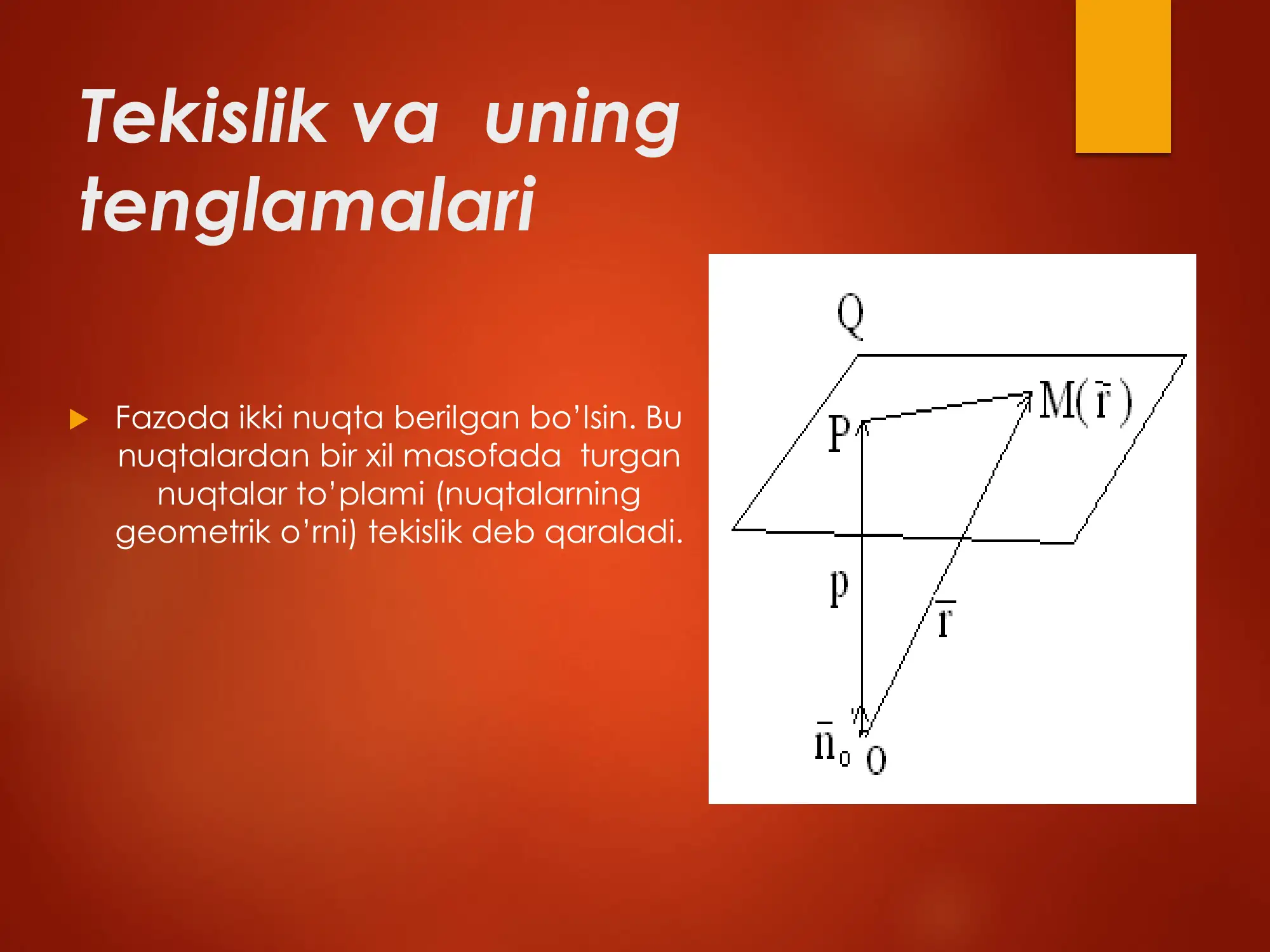 Tekislik va uning tenglamalari

Fazoda ikki nuqta berilgan bo’lsin. Bu nuqtalardan bir xil masofada turgan nuqtalar to’plami (nuqtalarning geometrik o’rni) tekislik deb qaraladi.

Q
P
$M(\bar{r})$
p
$\bar{r}$
$\bar{n}_0$
O